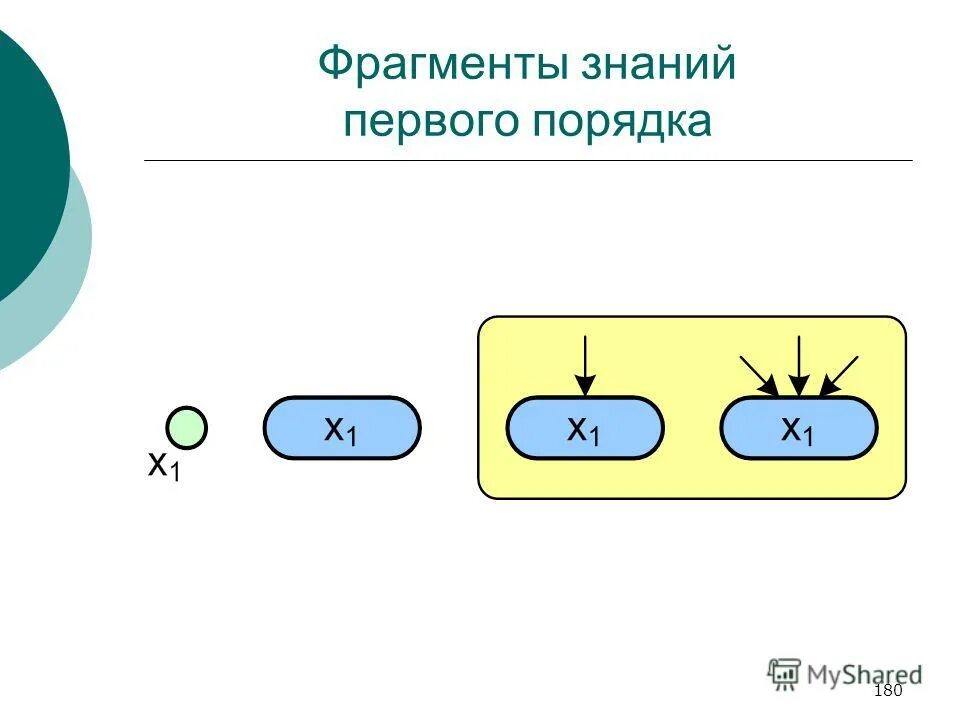 Фрагменты знаний первого порядка

$x_1$

$x_1$

$x_1$

$x_1$

MyShared

180